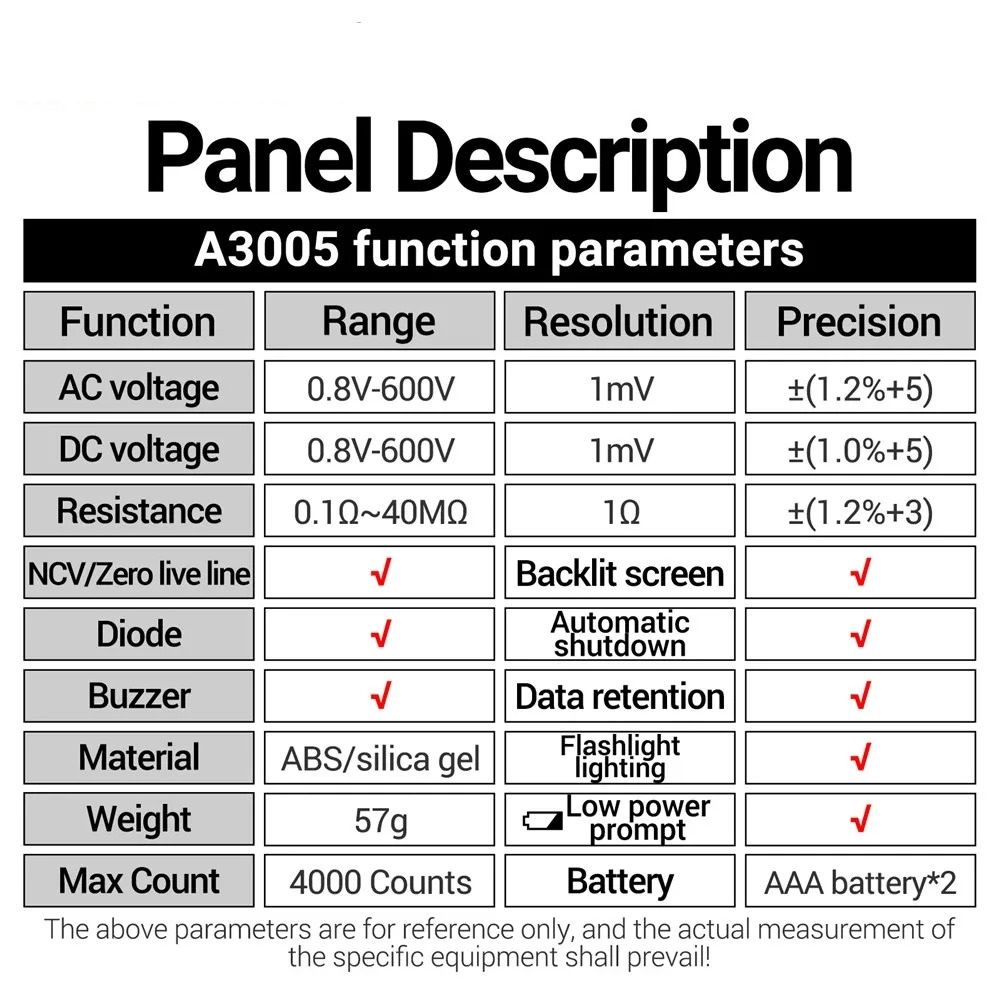 Panel Description

A3005 function parameters

| Function | Range | Resolution | Precision |
|---|---|---|---|
| AC voltage | 0.8V-600V | 1mV | ±(1.2%+5) |
| DC voltage | 0.8V-600V | 1mV | ±(1.0%+5) |
| Resistance | 0.1Ω~40MΩ | 1Ω | ±(1.2%+3) |
| NCV/Zero live line | √ | Backlit screen | √ |
| Diode | √ | Automatic shutdown | √ |
| Buzzer | √ | Data retention | √ |
| Material | ABS/silica gel | Flashlight lighting | √ |
| Weight | 57g | Low power prompt | √ |
| Max Count | 4000 Counts | Battery | AAA battery*2 |

The above parameters are for reference only, and the actual measurement of the specific equipment shall prevail!